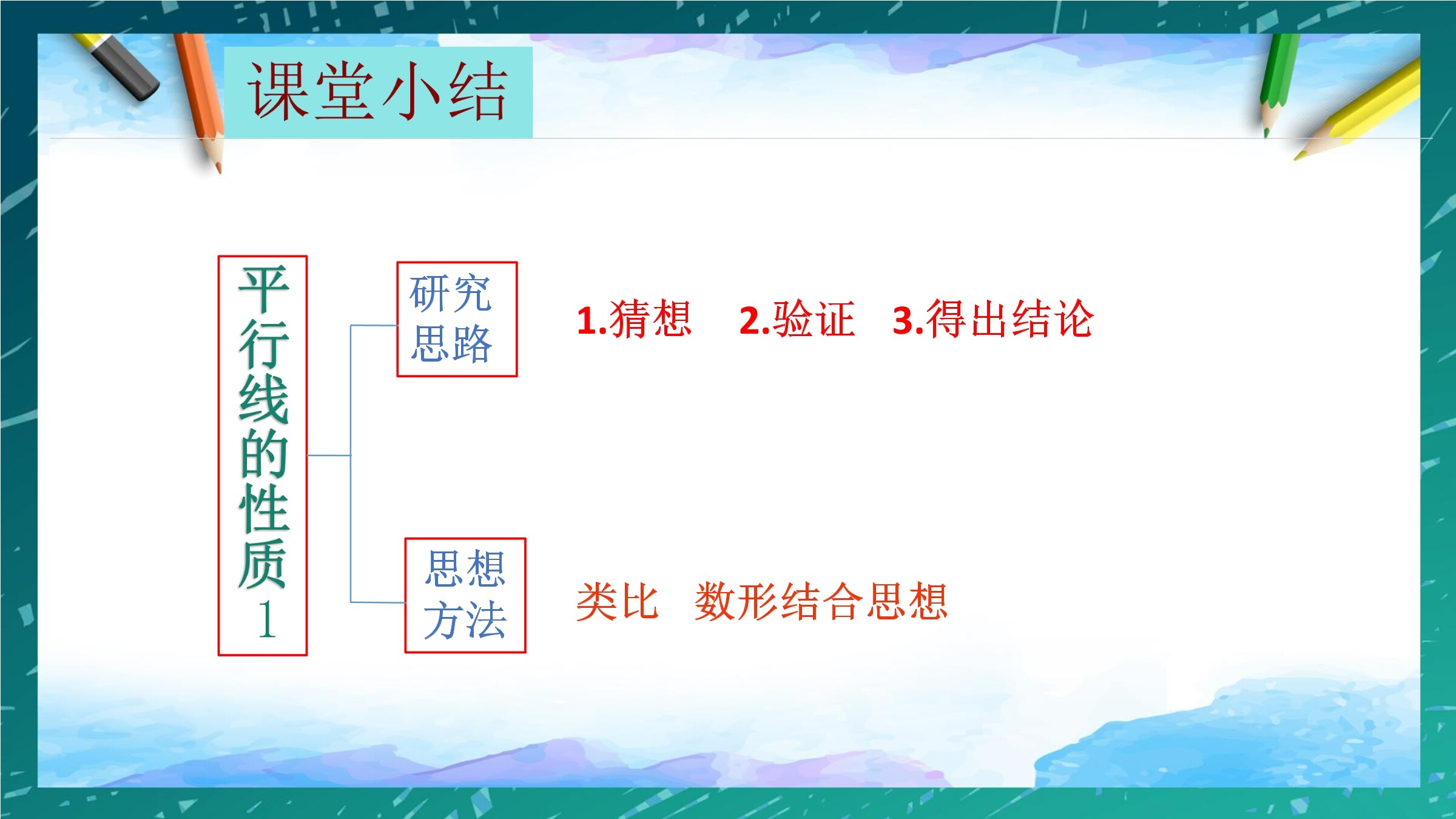 课堂小结

平行线的性质1

研究思路

1.猜想　2.验证　3.得出结论

思想方法

类比　数形结合思想